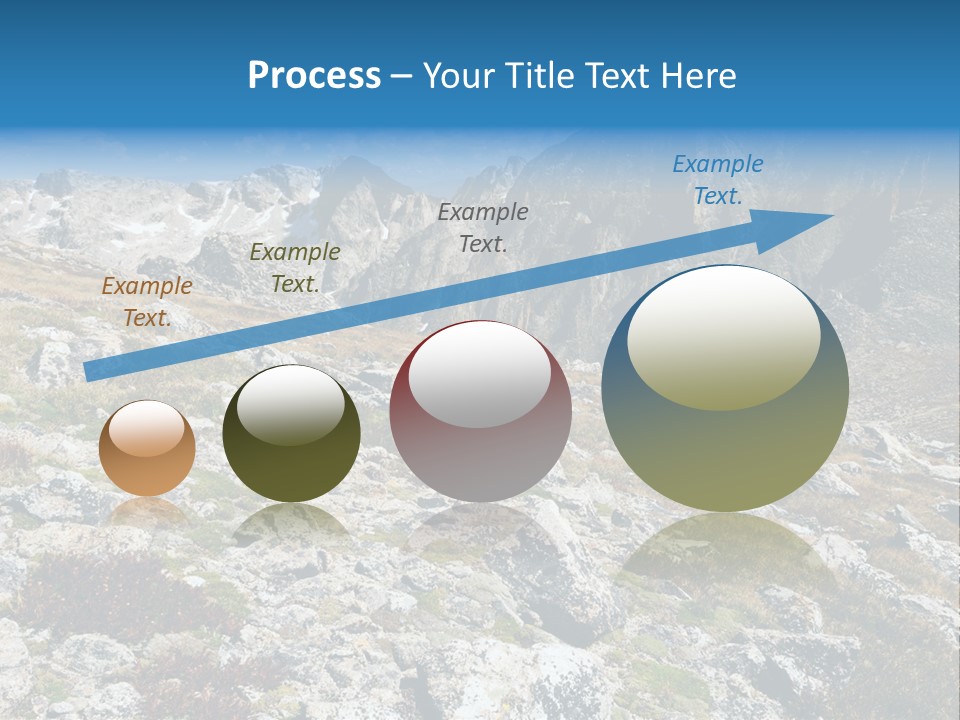 Process – Your Title Text Here

Example Text.

Example Text.

Example Text.

Example Text.